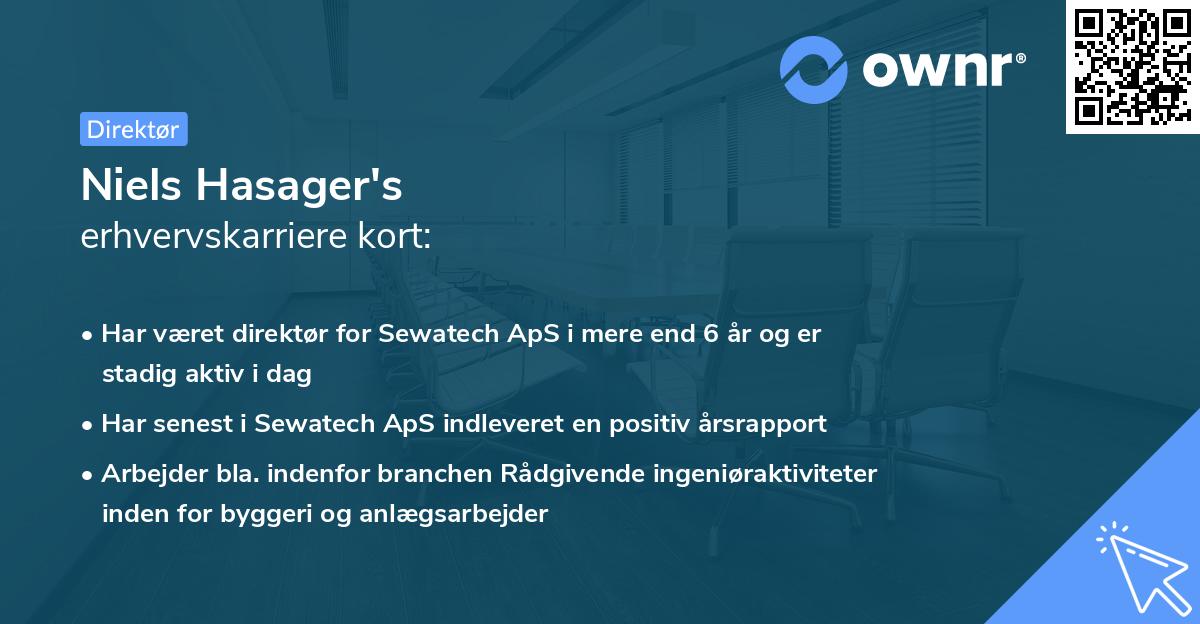 ownr®

Direktør

Niels Hasager's
erhvervskarriere kort:

• Har været direktør for Sewatech ApS i mere end 6 år og er stadig aktiv i dag

• Har senest i Sewatech ApS indleveret en positiv årsrapport

• Arbejder bla. indenfor branchen Rådgivende ingeniøraktiviteter inden for byggeri og anlægsarbejder